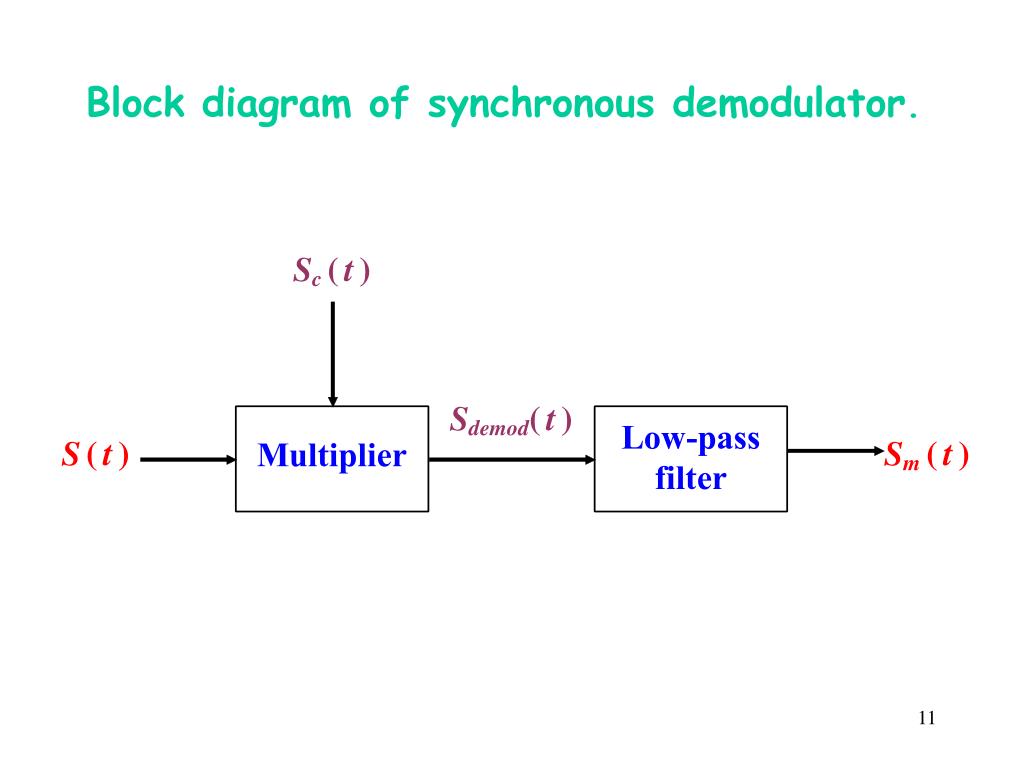 Block diagram of synchronous demodulator.

$S_c(t)$

$S(t)$

Multiplier

$S_{demod}(t)$

Low-pass filter

$S_m(t)$

11